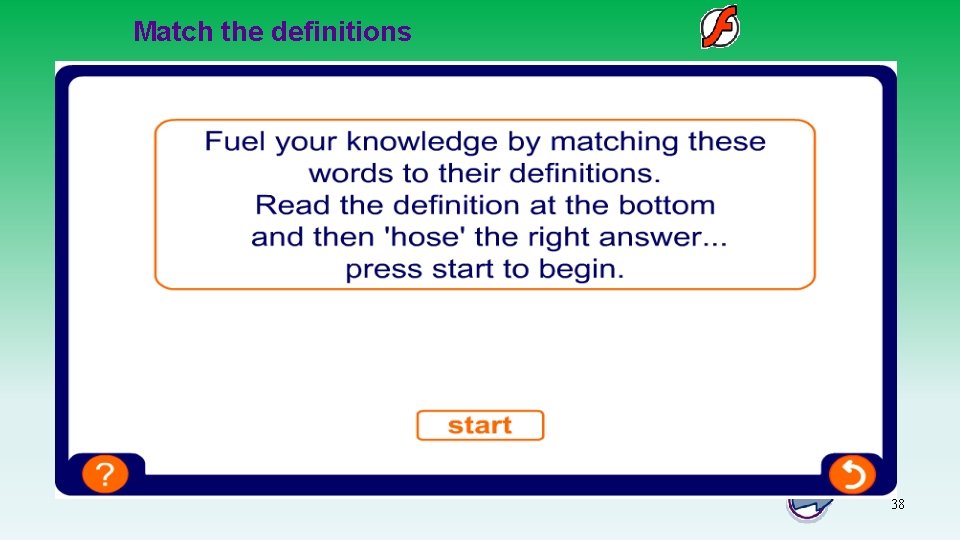 Match the definitions

Fuel your knowledge by matching these words to their definitions.
Read the definition at the bottom and then 'hose' the right answer...
press start to begin.

start

?

38